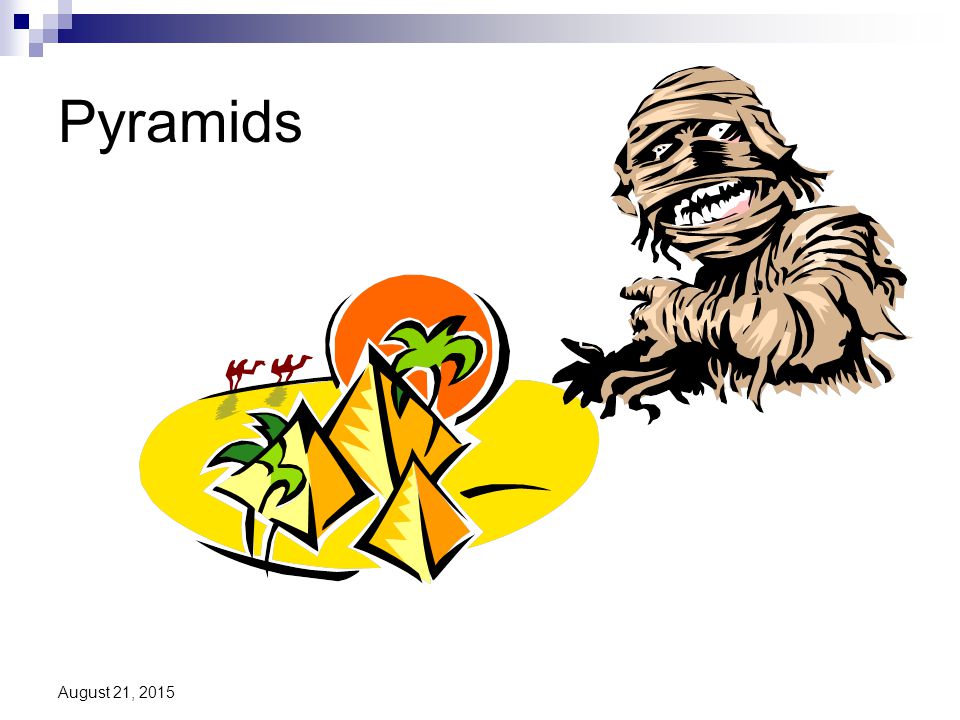 Pyramids

August 21, 2015